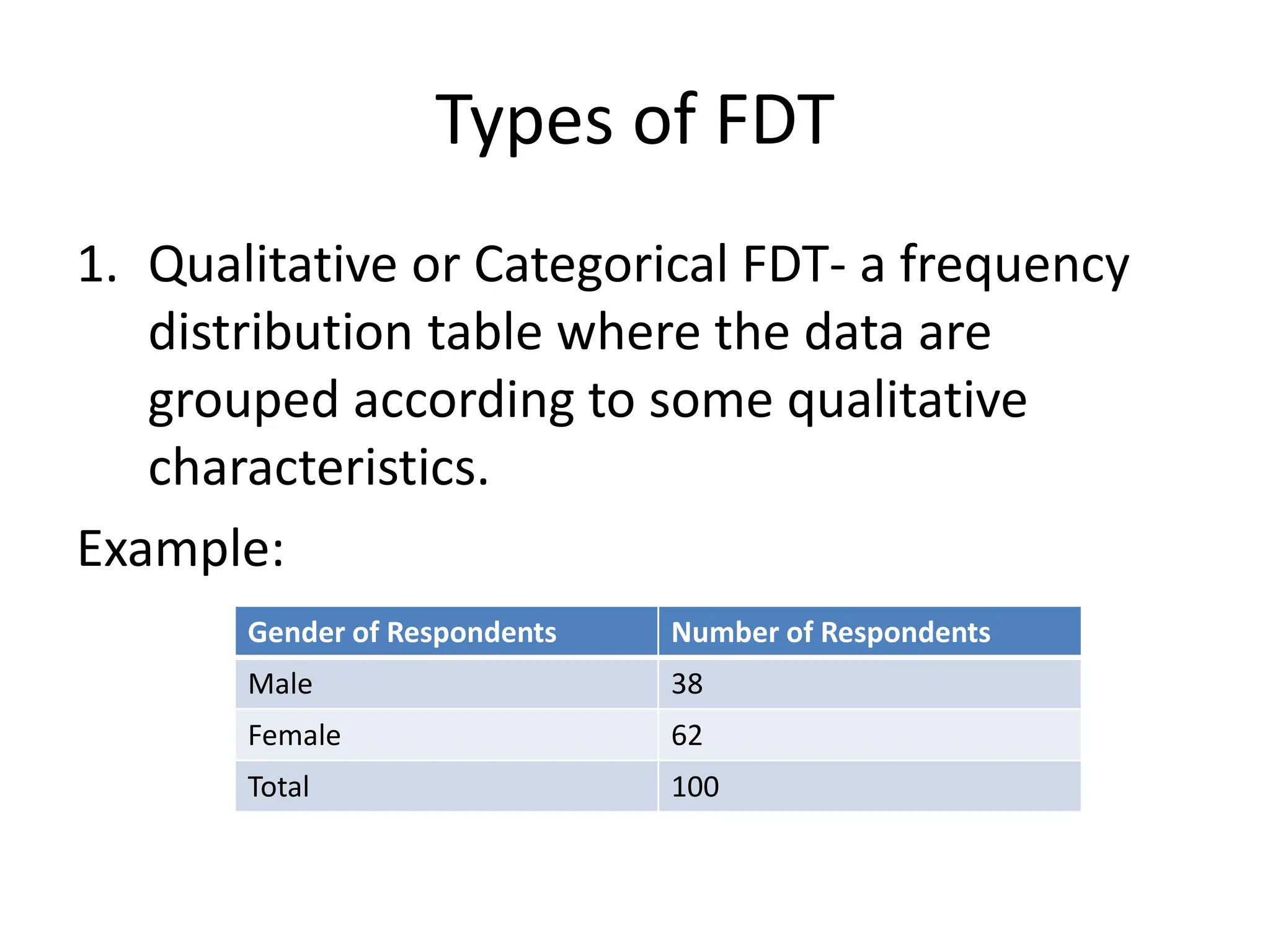 Types of FDT

1. Qualitative or Categorical FDT- a frequency distribution table where the data are grouped according to some qualitative characteristics.

Example:

| Gender of Respondents | Number of Respondents |
|---|---|
| Male | 38 |
| Female | 62 |
| Total | 100 |